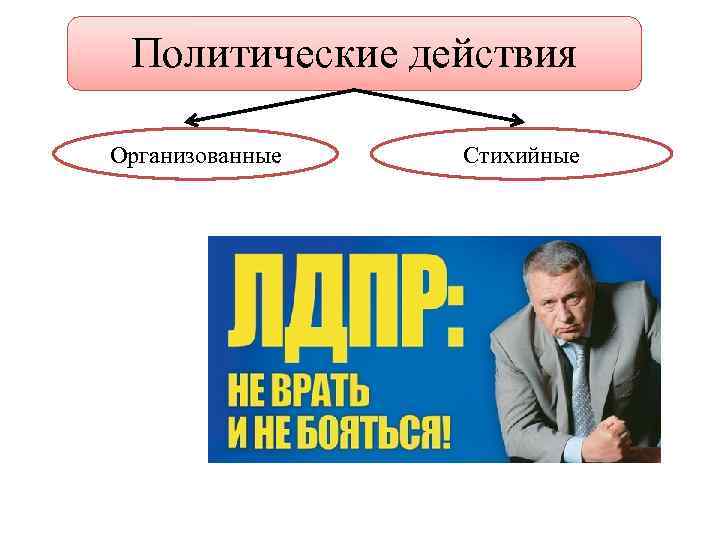 Политические действия

Организованные

Стихийные

ЛДПР:
НЕ ВРАТЬ
И НЕ БОЯТЬСЯ!